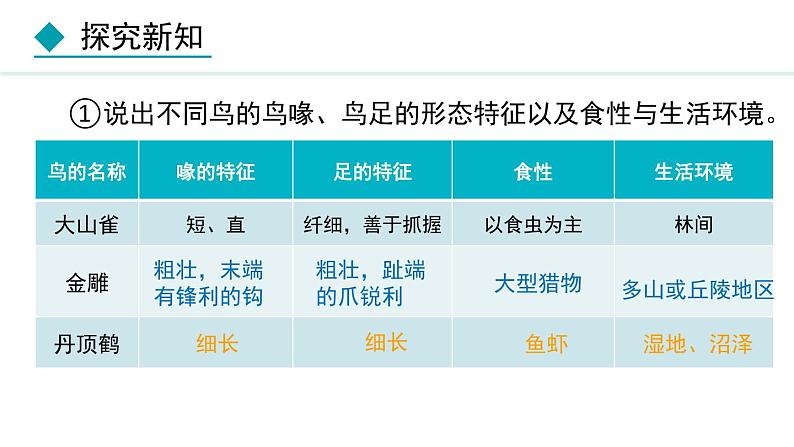 探究新知

①说出不同鸟的鸟喙、鸟足的形态特征以及食性与生活环境。

| 鸟的名称 | 喙的特征 | 足的特征 | 食性 | 生活环境 |
|---|---|---|---|---|
| 大山雀 | 短、直 | 纤细，善于抓握 | 以食虫为主 | 林间 |
| 金雕 | 粗壮，末端有锋利的钩 | 粗壮，趾端的爪锐利 | 大型猎物 | 多山或丘陵地区 |
| 丹顶鹤 | 细长 | 细长 | 鱼虾 | 湿地、沼泽 |